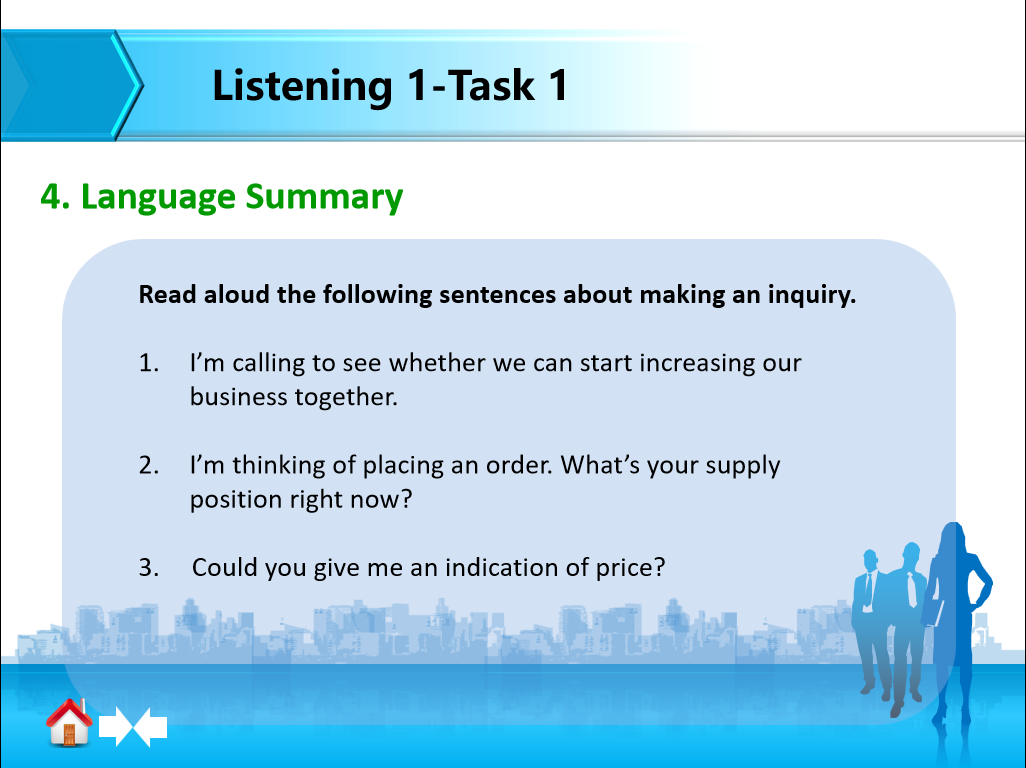 Listening 1-Task 1

4. Language Summary

Read aloud the following sentences about making an inquiry.

1. I’m calling to see whether we can start increasing our business together.

2. I’m thinking of placing an order. What’s your supply position right now?

3. Could you give me an indication of price?